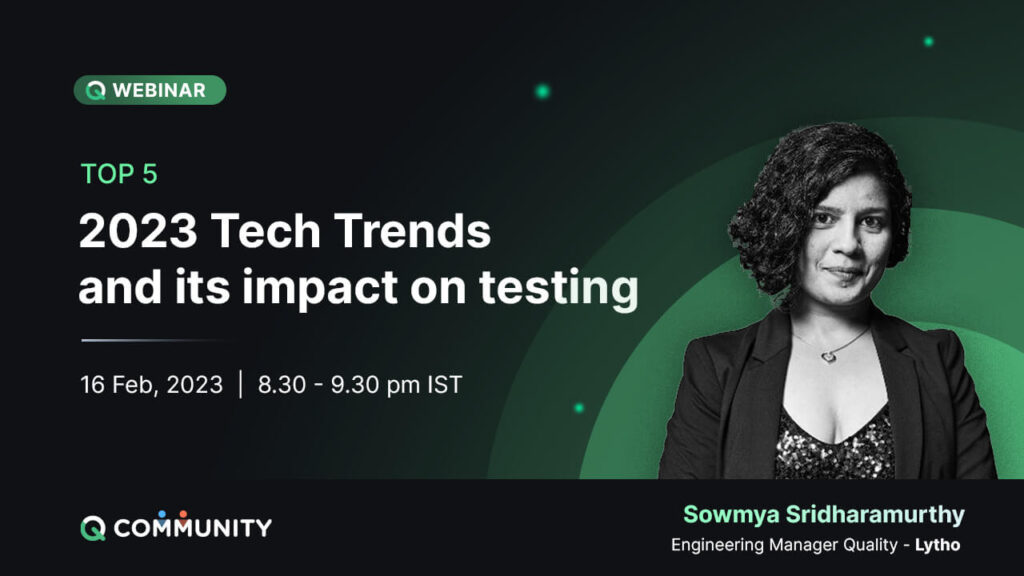 WEBINAR

TOP 5

2023 Tech Trends and its impact on testing

16 Feb, 2023 | 8.30 - 9.30 pm IST

COMMUNITY

Sowmya Sridharamurthy

Engineering Manager Quality - Lytho